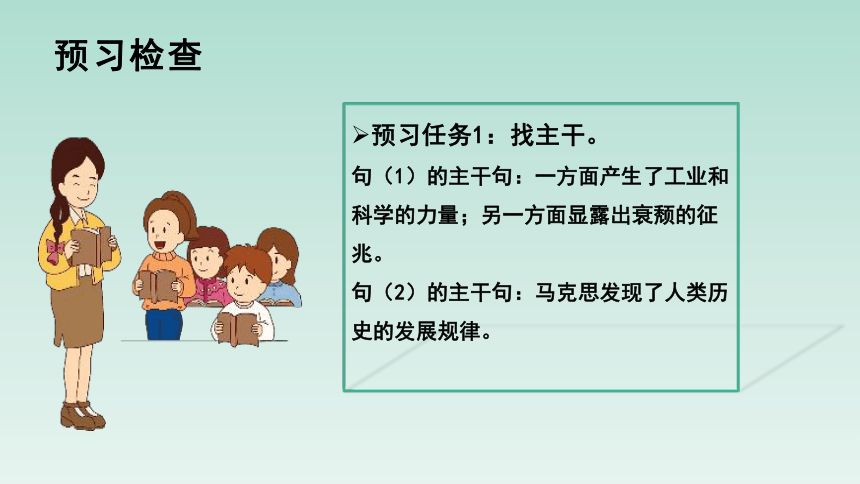 预习检查

➢预习任务1：找主干。

句（1）的主干句：一方面产生了工业和科学的力量；另一方面显露出衰颓的征兆。

句（2）的主干句：马克思发现了人类历史的发展规律。